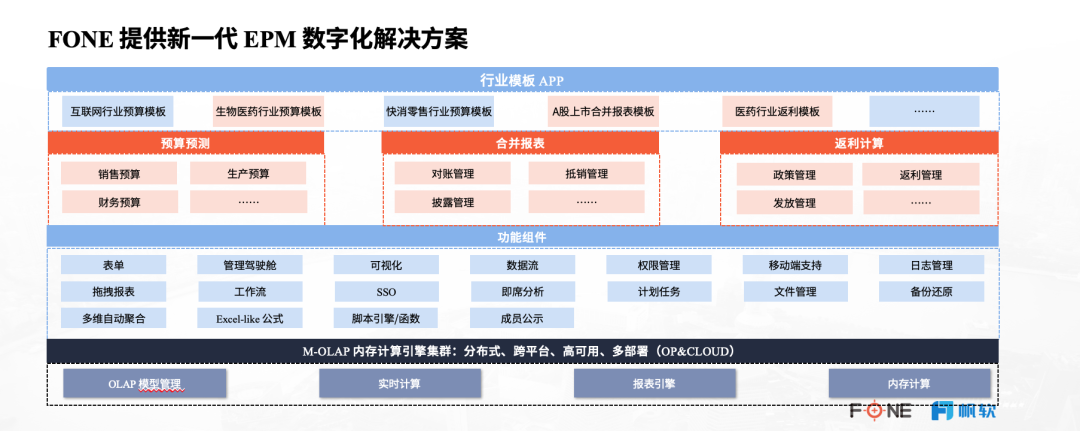 FONE 提供新一代 EPM 数字化解决方案

行业模板 APP

互联网行业预算模板
生物医药行业预算模板
快消零售行业预算模板
A股上市合并报表模板
医药行业返利模板
……

预算预测
销售预算
生产预算
财务预算
……

合并报表
对账管理
抵销管理
披露管理
……

返利计算
政策管理
返利管理
发放管理
……

功能组件
表单
管理驾驶舱
可视化
数据流
权限管理
移动端支持
日志管理
拖拽报表
工作流
SSO
即席分析
计划任务
文件管理
备份还原
多维自动聚合
Excel-like 公式
脚本引擎/函数
成员公示

M-OLAP 内存计算引擎集群：分布式、跨平台、高可用、多部署（OP&CLOUD）

OLAP 模型管理
实时计算
报表引擎
内存计算

FONE
帆软